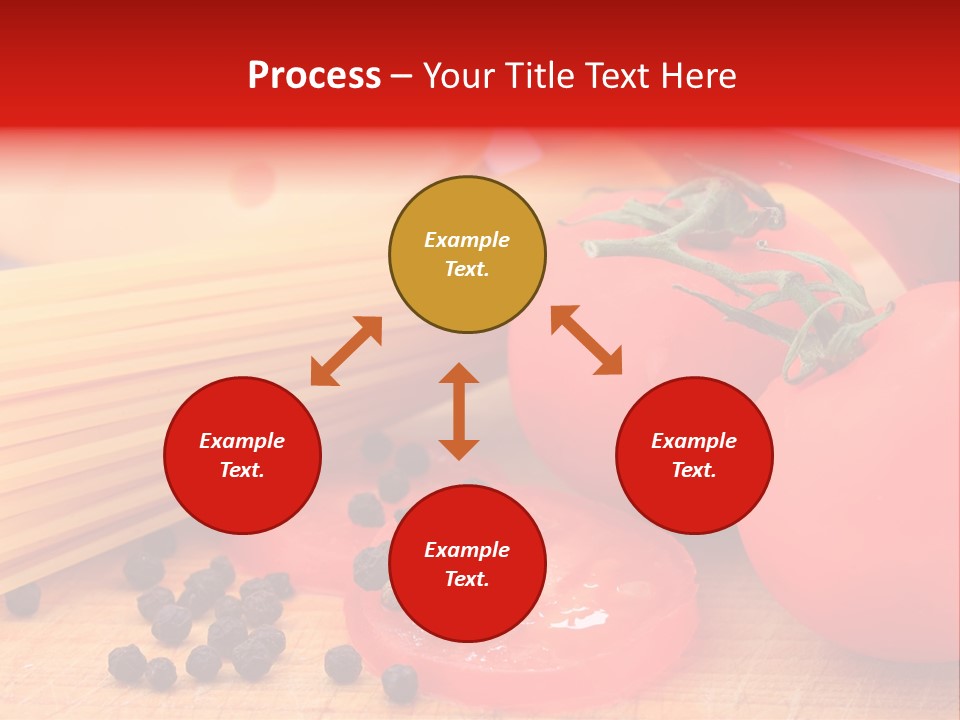 Process – Your Title Text Here

Example Text.

Example Text.

Example Text.

Example Text.